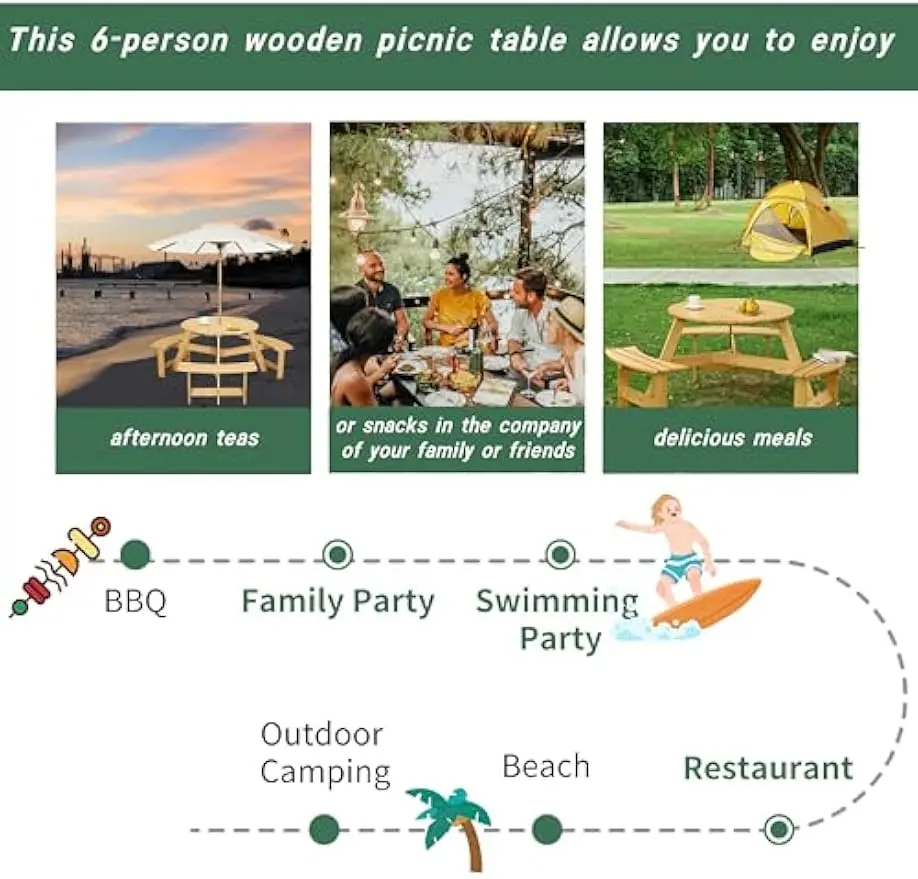 This 6-person wooden picnic table allows you to enjoy

afternoon teas

or snacks in the company of your family or friends

delicious meals

BBQ

Family Party

Swimming Party

Outdoor Camping

Beach

Restaurant